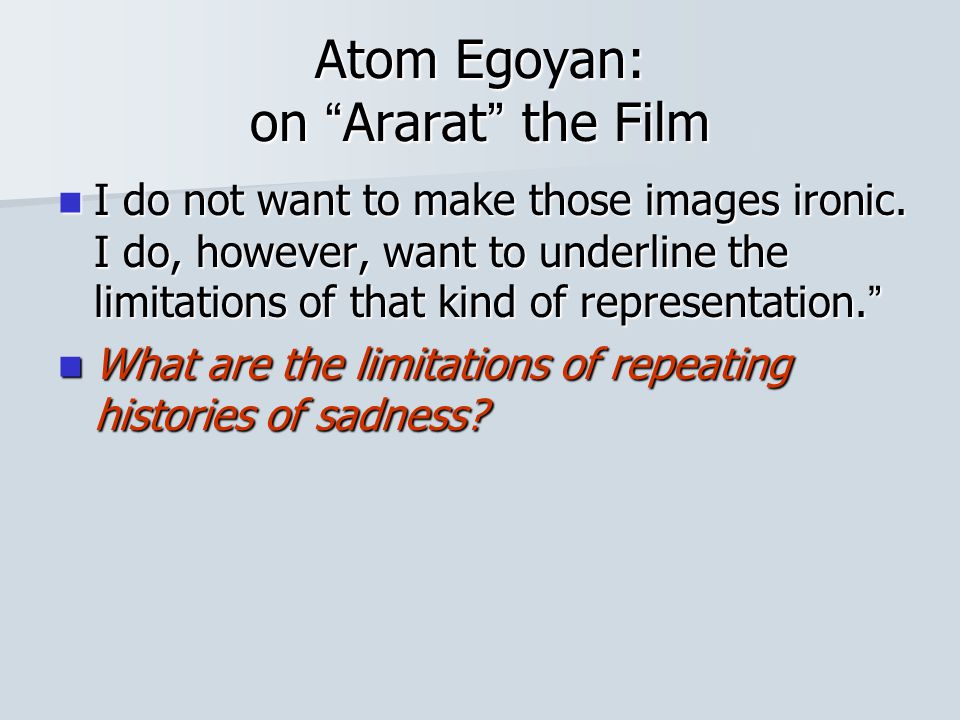 Atom Egoyan:
on “Ararat” the Film

I do not want to make those images ironic. I do, however, want to underline the limitations of that kind of representation.”

What are the limitations of repeating histories of sadness?